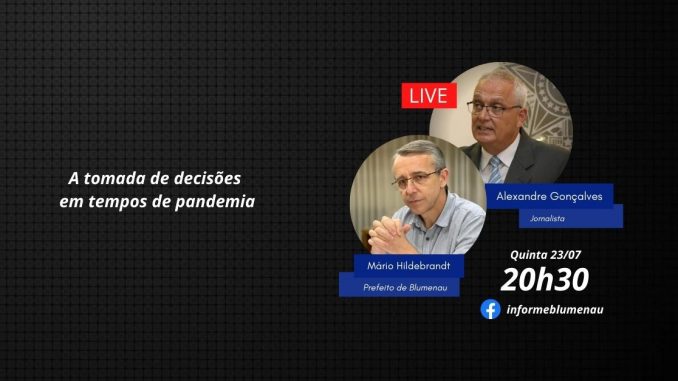 A tomada de decisões em tempos de pandemia

LIVE

Alexandre Gonçalves

Jornalista

Mário Hildebrandt

Prefeito de Blumenau

Quinta 23/07

20h30

informeblumenau